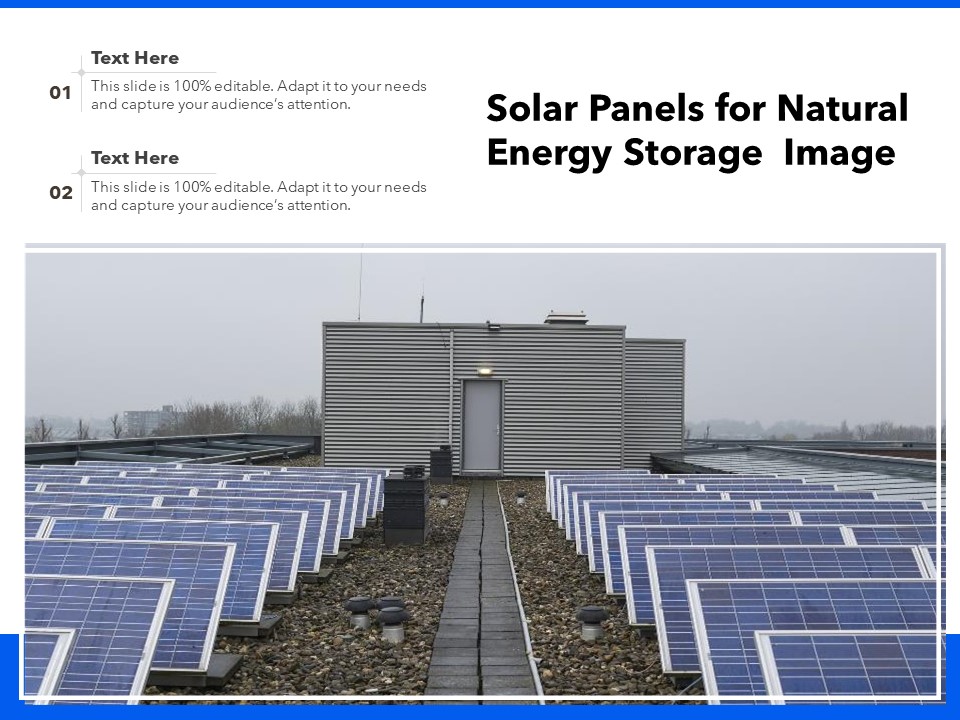 01

Text Here

This slide is 100% editable. Adapt it to your needs and capture your audience's attention.

02

Text Here

This slide is 100% editable. Adapt it to your needs and capture your audience's attention.

Solar Panels for Natural Energy Storage Image